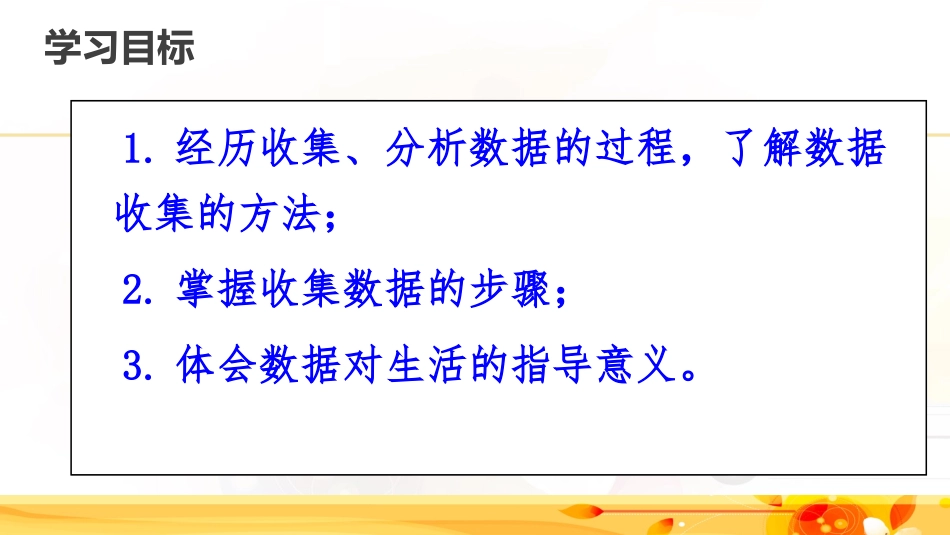 学习目标

1. 经历收集、分析数据的过程，了解数据收集的方法；

2. 掌握收集数据的步骤；

3. 体会数据对生活的指导意义。